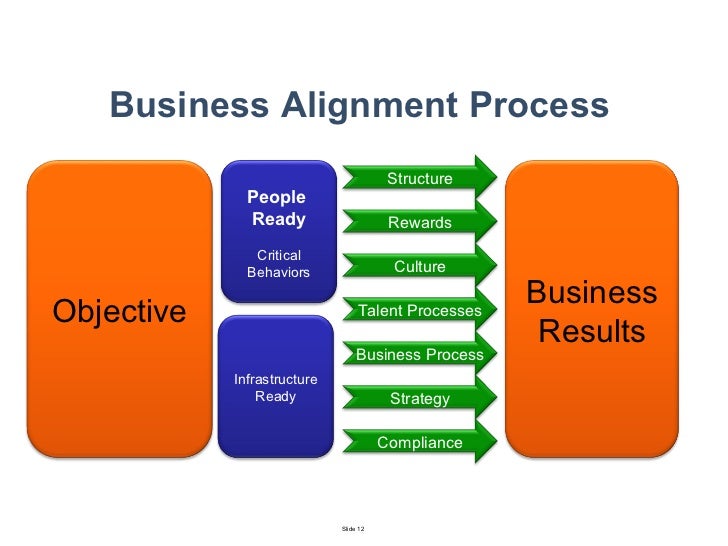 Business Alignment Process

Objective

People Ready

Critical Behaviors

Infrastructure Ready

Structure

Rewards

Culture

Talent Processes

Business Process

Strategy

Compliance

Business Results

Slide 12